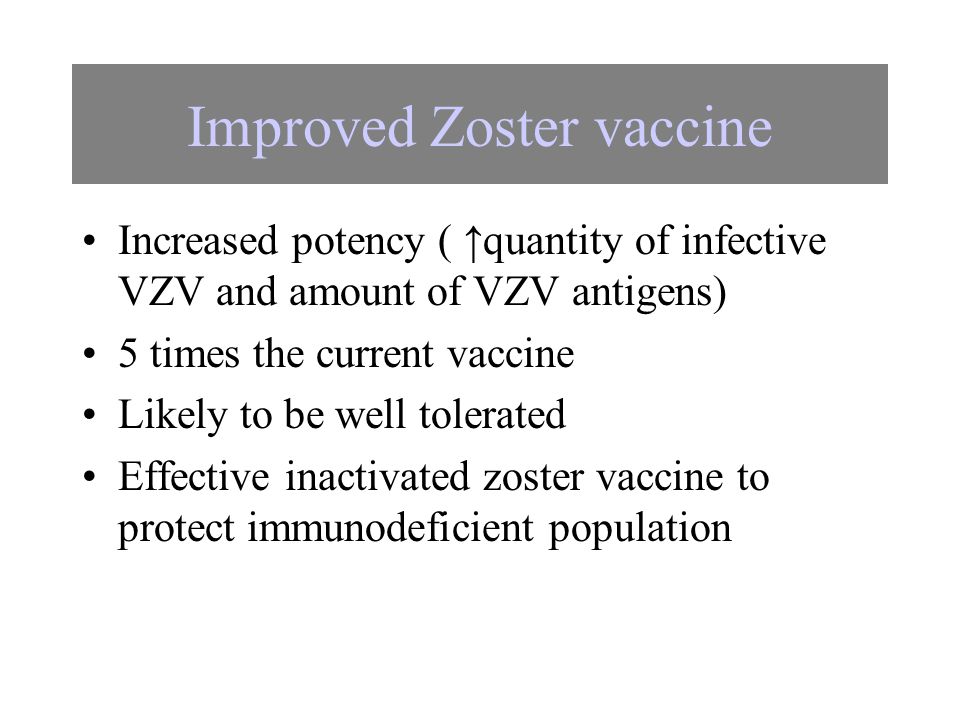 Improved Zoster vaccine

• Increased potency ( ↑quantity of infective VZV and amount of VZV antigens)
• 5 times the current vaccine
• Likely to be well tolerated
• Effective inactivated zoster vaccine to protect immunodeficient population